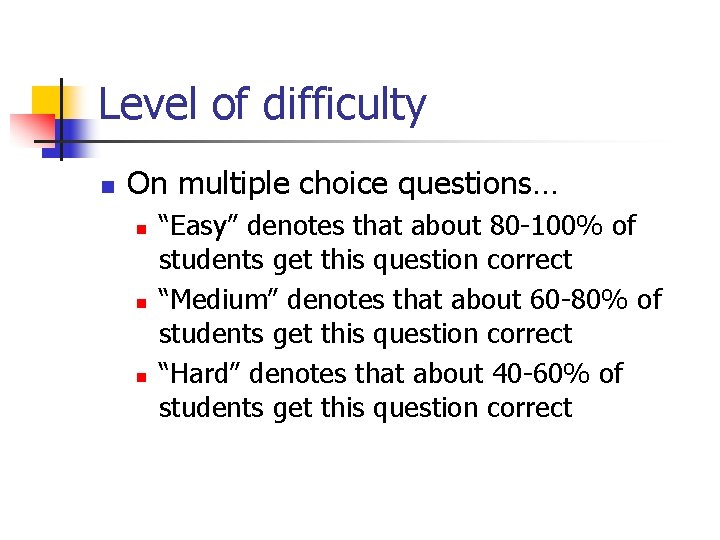 Level of difficulty

On multiple choice questions…

“Easy” denotes that about 80-100% of students get this question correct

“Medium” denotes that about 60-80% of students get this question correct

“Hard” denotes that about 40-60% of students get this question correct